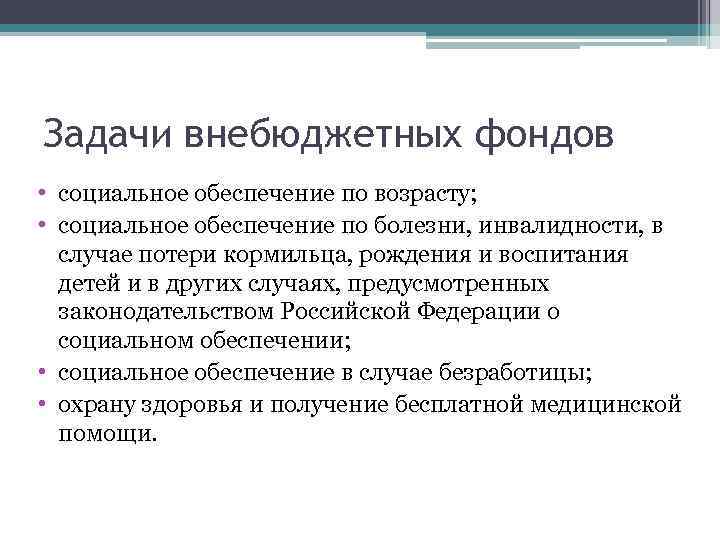 Задачи внебюджетных фондов

• социальное обеспечение по возрасту;
• социальное обеспечение по болезни, инвалидности, в случае потери кормильца, рождения и воспитания детей и в других случаях, предусмотренных законодательством Российской Федерации о социальном обеспечении;
• социальное обеспечение в случае безработицы;
• охрану здоровья и получение бесплатной медицинской помощи.